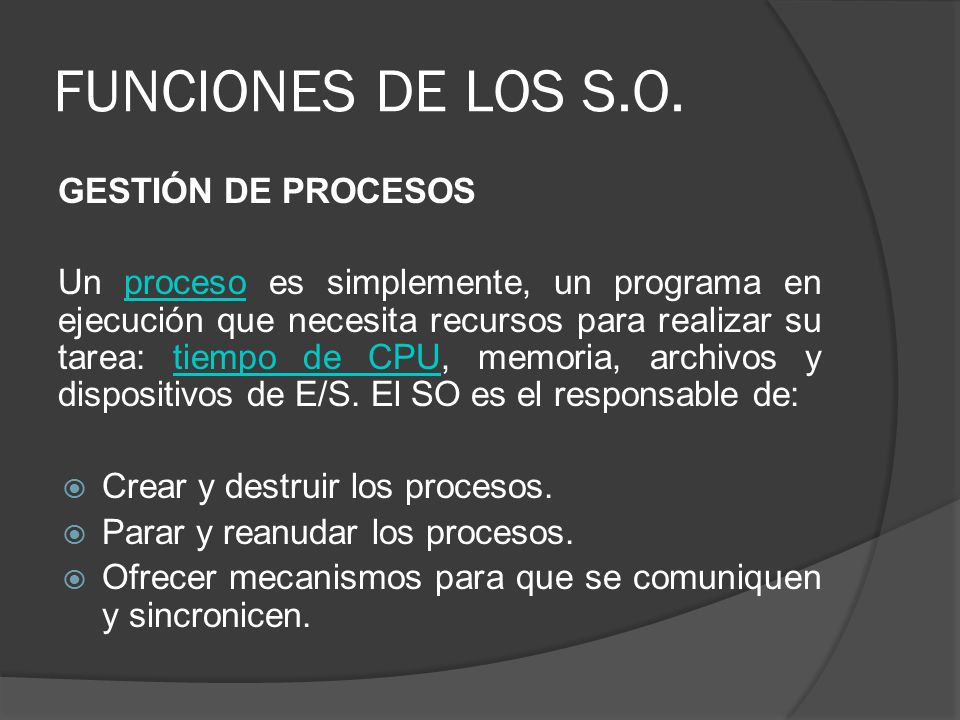 FUNCIONES DE LOS S.O.

GESTIÓN DE PROCESOS

Un proceso es simplemente, un programa en ejecución que necesita recursos para realizar su tarea: tiempo de CPU, memoria, archivos y dispositivos de E/S. El SO es el responsable de:

Crear y destruir los procesos.
Parar y reanudar los procesos.
Ofrecer mecanismos para que se comuniquen y sincronicen.